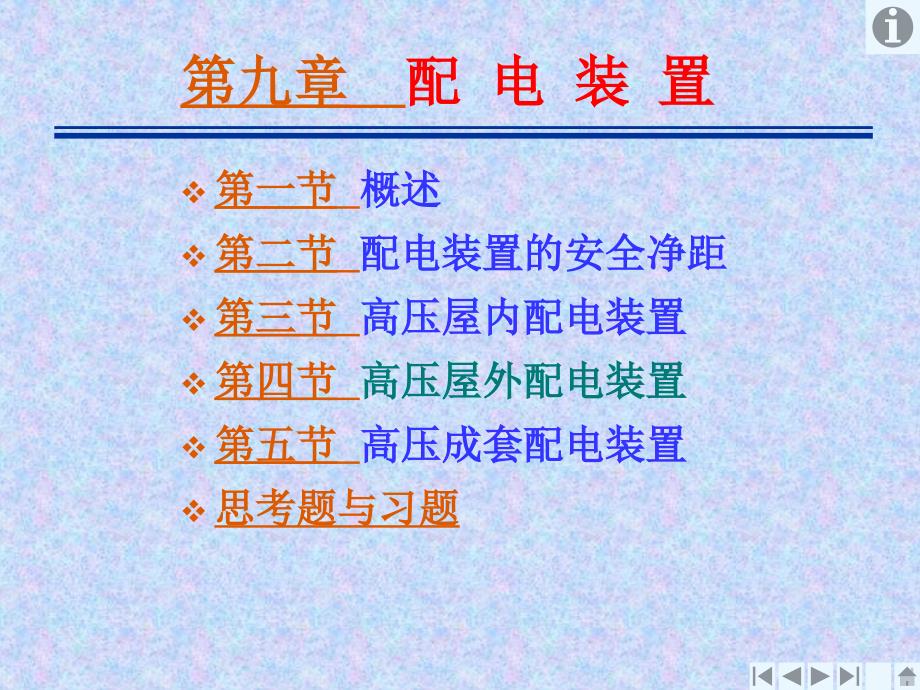 第九章 配 电 装 置

❖ 第一节 概述
❖ 第二节 配电装置的安全净距
❖ 第三节 高压屋内配电装置
❖ 第四节 高压屋外配电装置
❖ 第五节 高压成套配电装置
❖ 思考题与习题